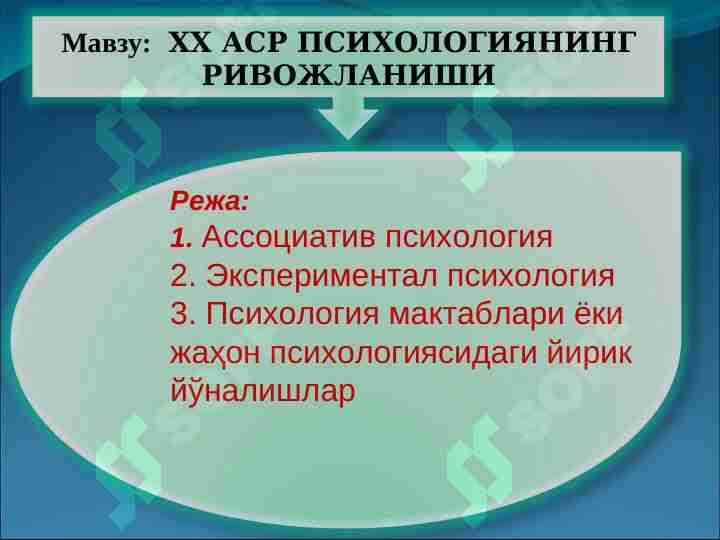 Мавзу: XX АСР ПСИХОЛОГИЯНИНГ РИВОЖЛАНИШИ

Режа:
1. Ассоциатив психология
2. Экспериментал психология
3. Психология мактаблари ёки жаҳон психологиясидаги йирик йўналишлар